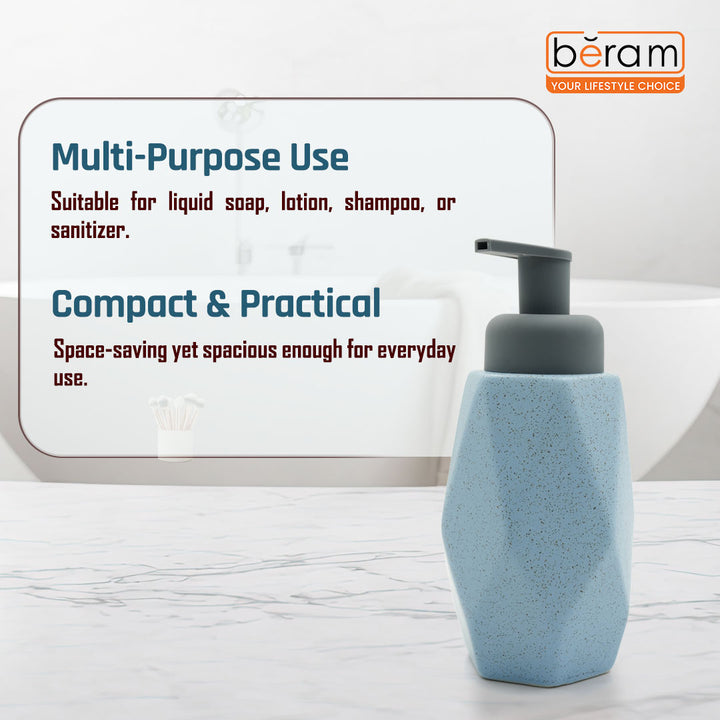 bĕram
YOUR LIFESTYLE CHOICE

Multi-Purpose Use

Suitable for liquid soap, lotion, shampoo, or sanitizer.

Compact & Practical

Space-saving yet spacious enough for everyday use.